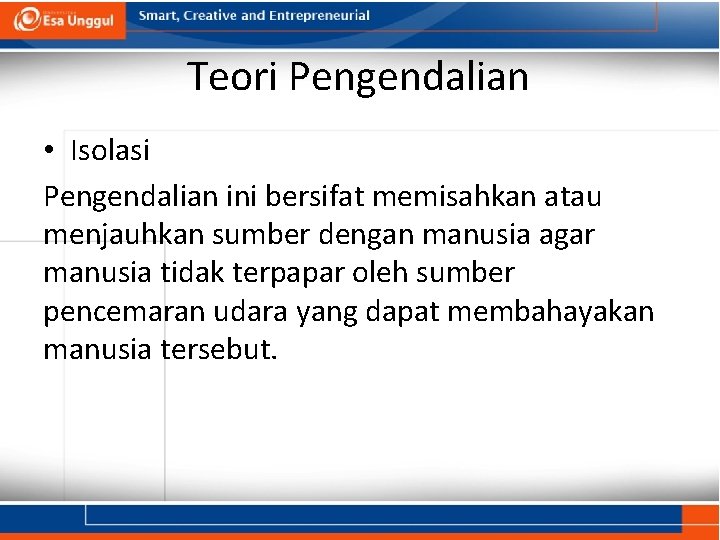 Esa Unggul
Smart, Creative and Entrepreneurial

Teori Pengendalian

• Isolasi
Pengendalian ini bersifat memisahkan atau menjauhkan sumber dengan manusia agar manusia tidak terpapar oleh sumber pencemaran udara yang dapat membahayakan manusia tersebut.